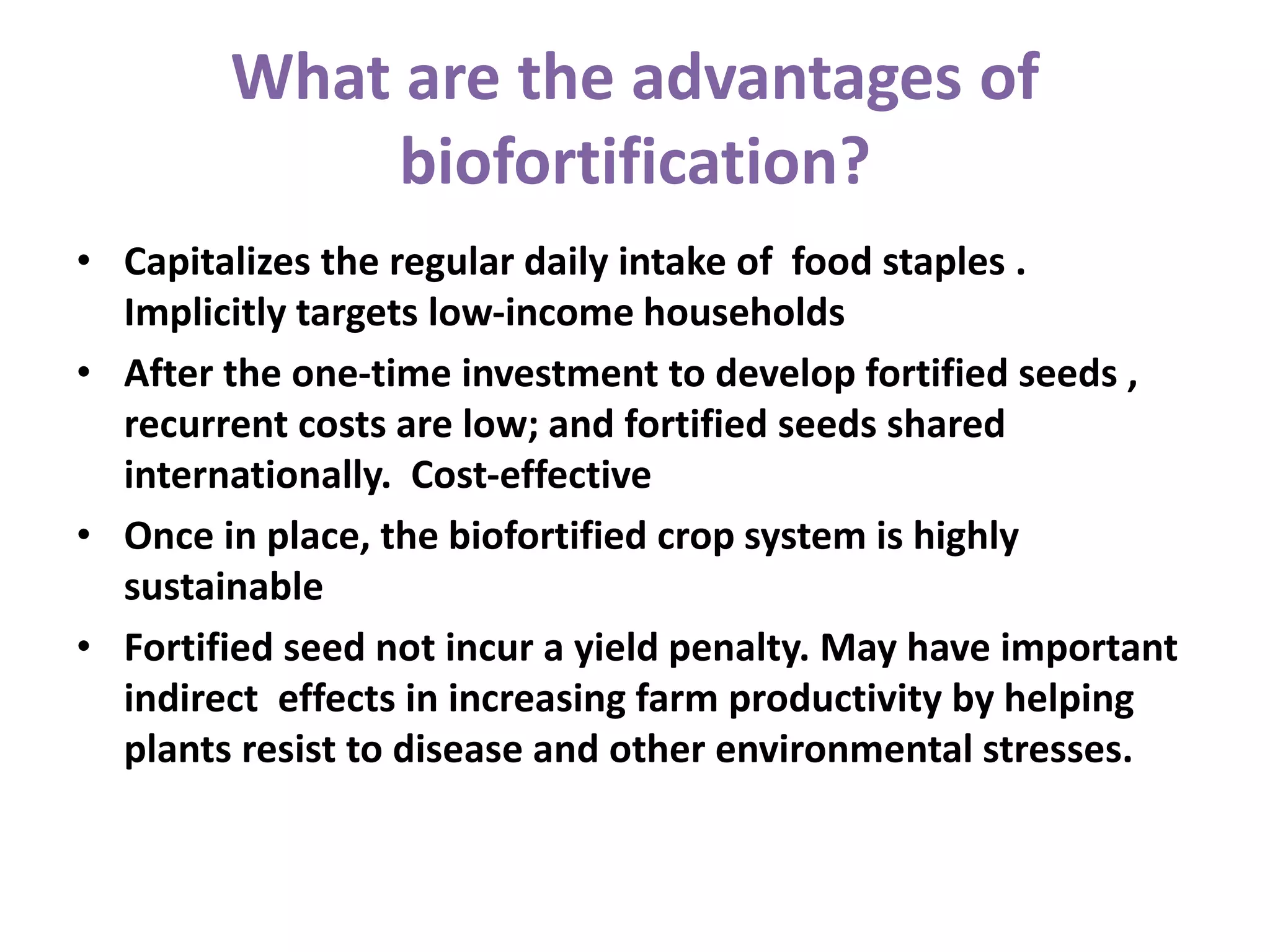 What are the advantages of biofortification?

• Capitalizes the regular daily intake of food staples . Implicitly targets low-income households
• After the one-time investment to develop fortified seeds , recurrent costs are low; and fortified seeds shared internationally. Cost-effective
• Once in place, the biofortified crop system is highly sustainable
• Fortified seed not incur a yield penalty. May have important indirect effects in increasing farm productivity by helping plants resist to disease and other environmental stresses.